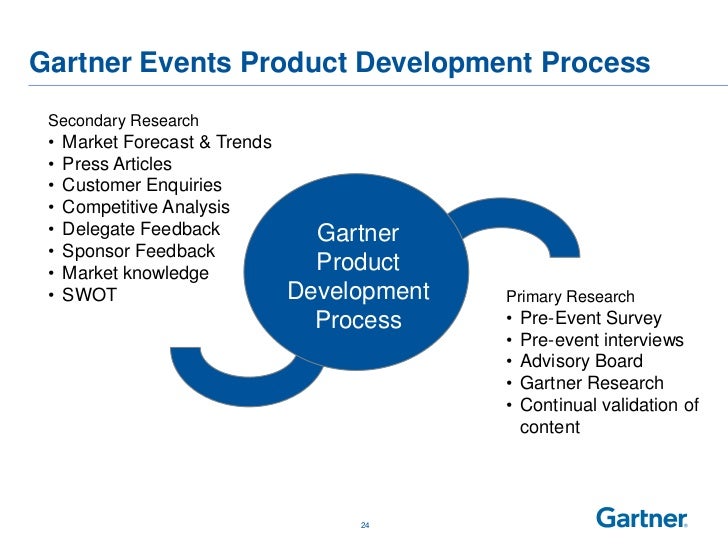 Gartner Events Product Development Process

Secondary Research
• Market Forecast & Trends
• Press Articles
• Customer Enquiries
• Competitive Analysis
• Delegate Feedback
• Sponsor Feedback
• Market knowledge
• SWOT

Gartner Product Development Process

Primary Research
• Pre-Event Survey
• Pre-event interviews
• Advisory Board
• Gartner Research
• Continual validation of content

24

Gartner.